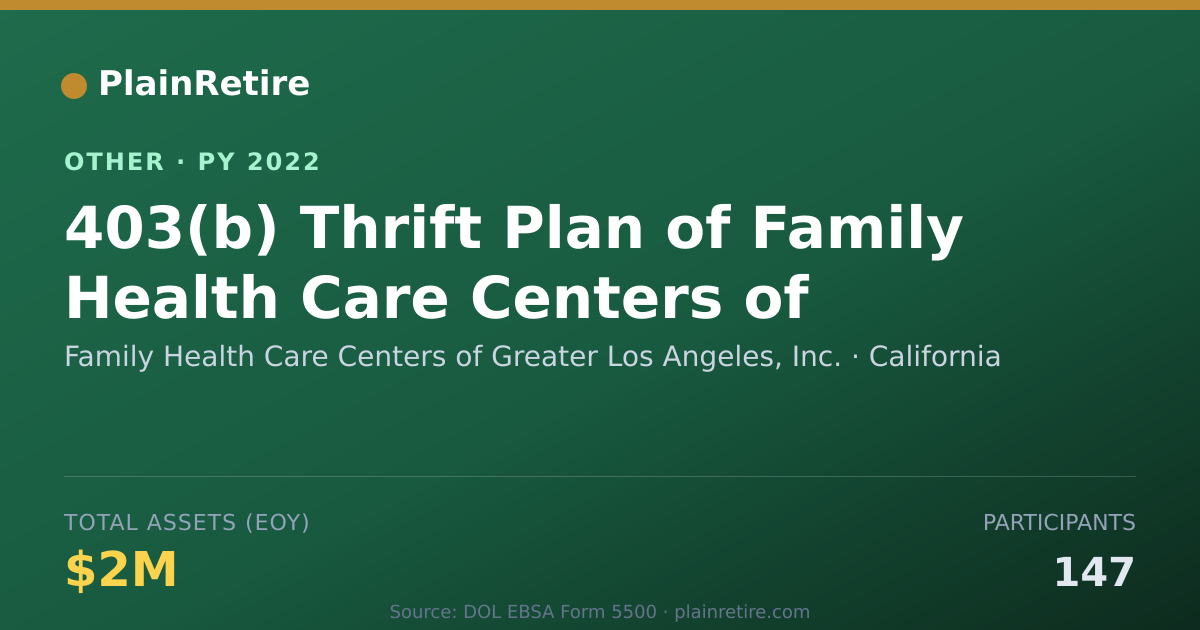 PlainRetire

OTHER · PY 2022

403(b) Thrift Plan of Family Health Care Centers of

Family Health Care Centers of Greater Los Angeles, Inc. · California

TOTAL ASSETS (EOY)

$2M

PARTICIPANTS

147

Source: DOL EBSA Form 5500 · plainretire.com